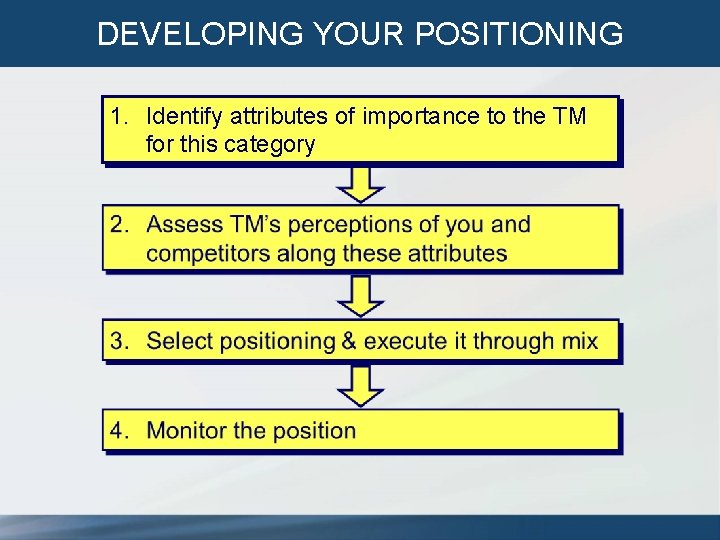 DEVELOPING YOUR POSITIONING

1. Identify attributes of importance to the TM for this category

2. Assess TM's perceptions of you and competitors along these attributes

3. Select positioning & execute it through mix

4. Monitor the position